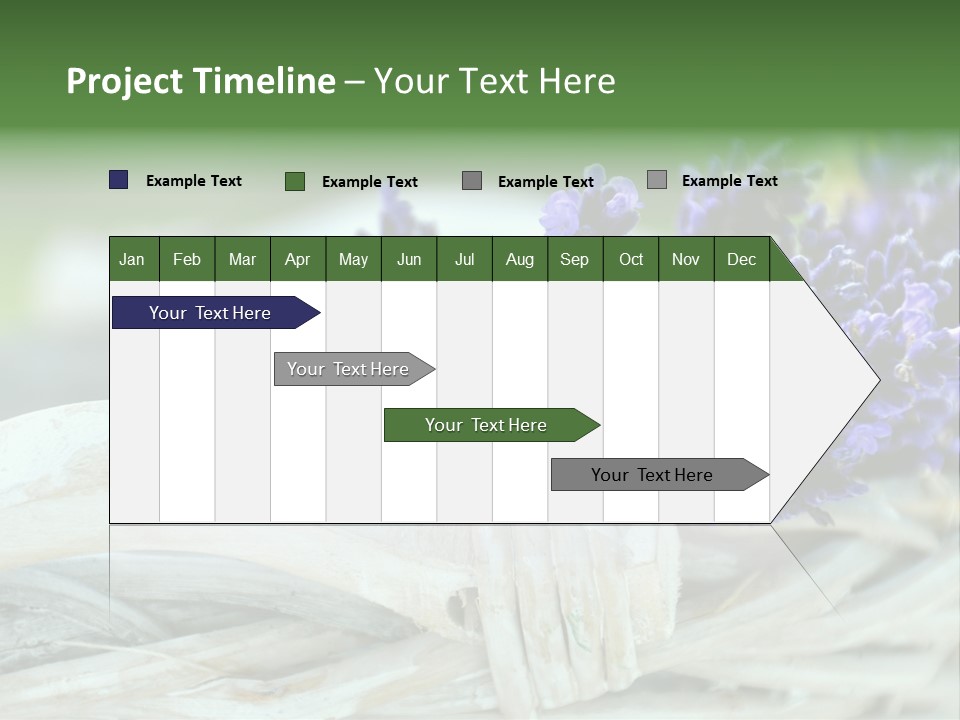 Project Timeline – Your Text Here

Example Text Example Text Example Text Example Text

| Jan | Feb | Mar | Apr | May | Jun | Jul | Aug | Sep | Oct | Nov | Dec |
|---|---|---|---|---|---|---|---|---|---|---|---|

Your Text Here

Your Text Here

Your Text Here

Your Text Here